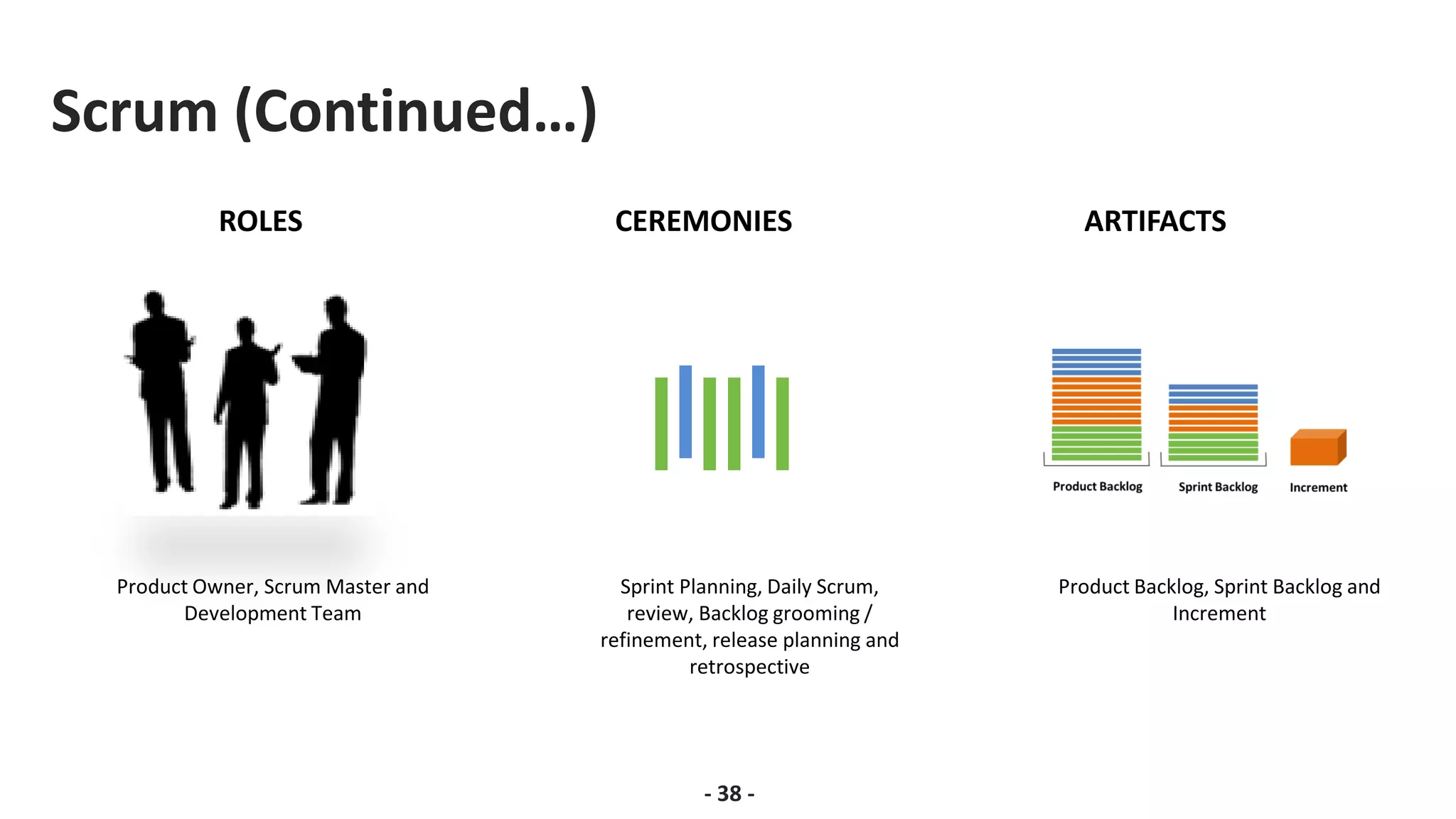 Scrum (Continued…)

ROLES

Product Owner, Scrum Master and Development Team

CEREMONIES

Sprint Planning, Daily Scrum, review, Backlog grooming / refinement, release planning and retrospective

ARTIFACTS

Product Backlog

Sprint Backlog

Increment

Product Backlog, Sprint Backlog and Increment

- 38 -